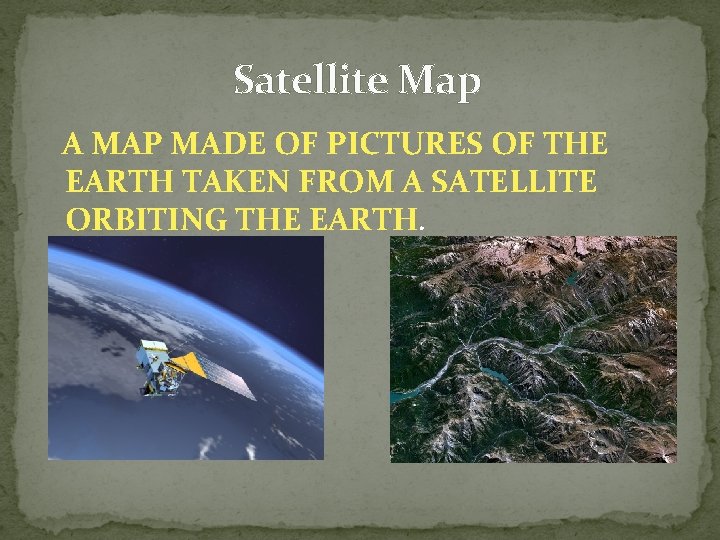 Satellite Map

A MAP MADE OF PICTURES OF THE EARTH TAKEN FROM A SATELLITE ORBITING THE EARTH.